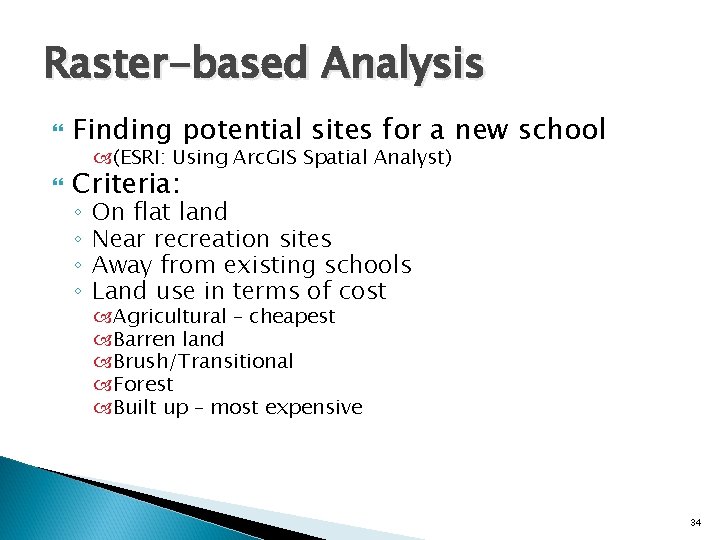 Raster-based Analysis

Finding potential sites for a new school
(ESRI: Using ArcGIS Spatial Analyst)

Criteria:
◦ On flat land
◦ Near recreation sites
◦ Away from existing schools
◦ Land use in terms of cost
Agricultural – cheapest
Barren land
Brush/Transitional
Forest
Built up – most expensive

34